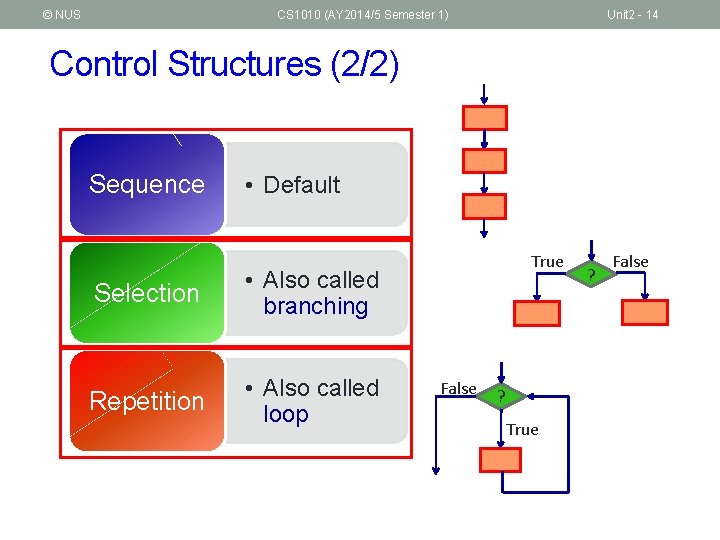 © NUS

CS1010 (AY2014/5 Semester 1)

Unit2 - 14

Control Structures (2/2)

Sequence

• Default

Selection

• Also called branching

Repetition

• Also called loop

True

?

False

False

?

True